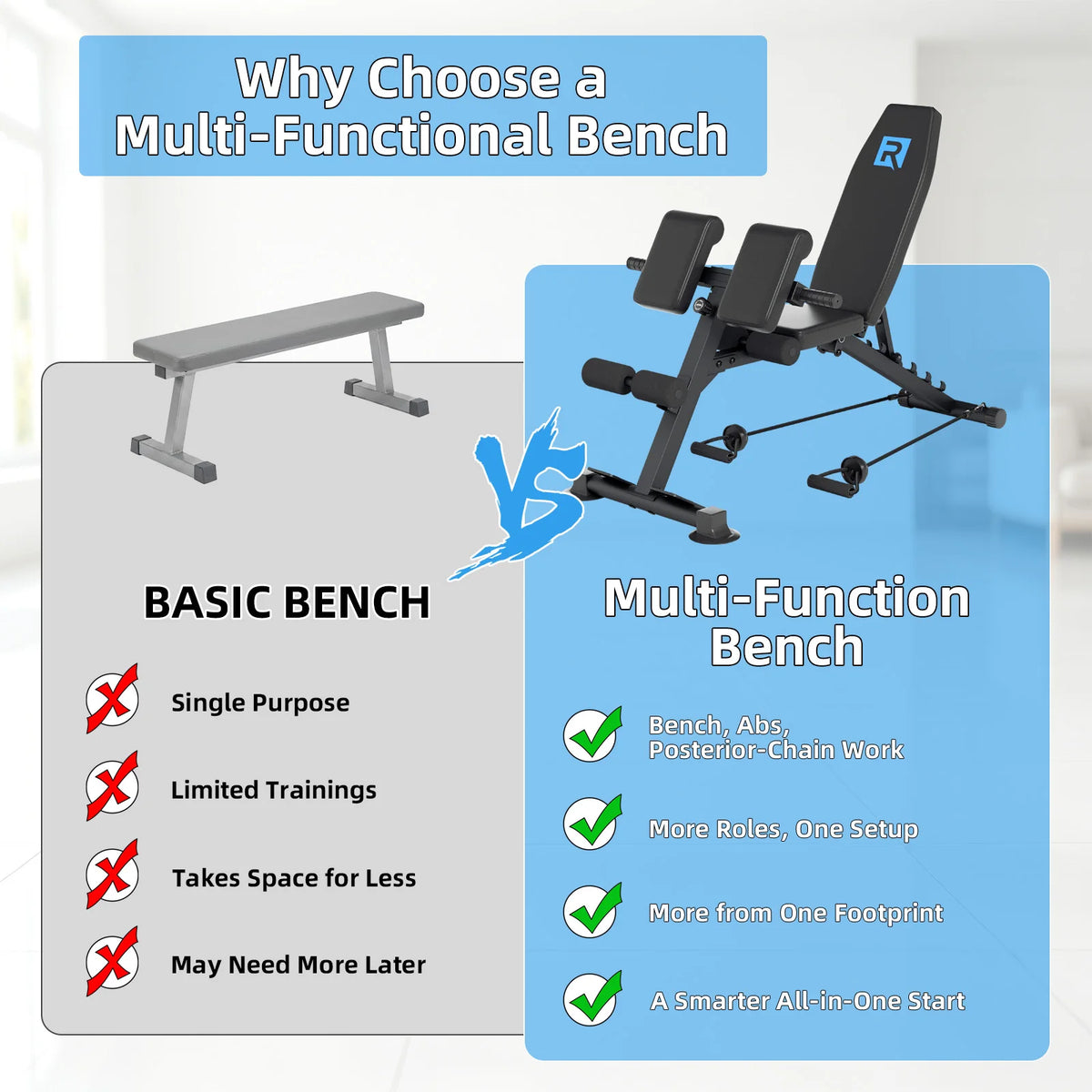 Why Choose a Multi-Functional Bench

R

VS

BASIC BENCH

Single Purpose

Limited Trainings

Takes Space for Less

May Need More Later

Multi-Function Bench

Bench, Abs, Posterior-Chain Work

More Roles, One Setup

More from One Footprint

A Smarter All-in-One Start